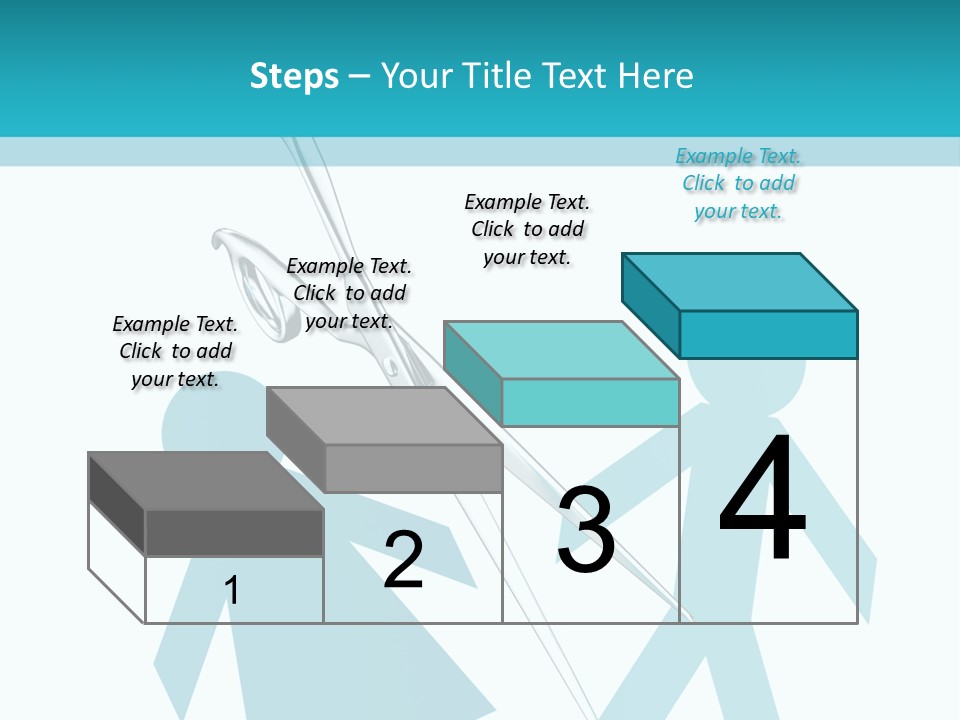 Steps – Your Title Text Here

Example Text. Click to add your text.

Example Text. Click to add your text.

Example Text. Click to add your text.

Example Text. Click to add your text.

1

2

3

4